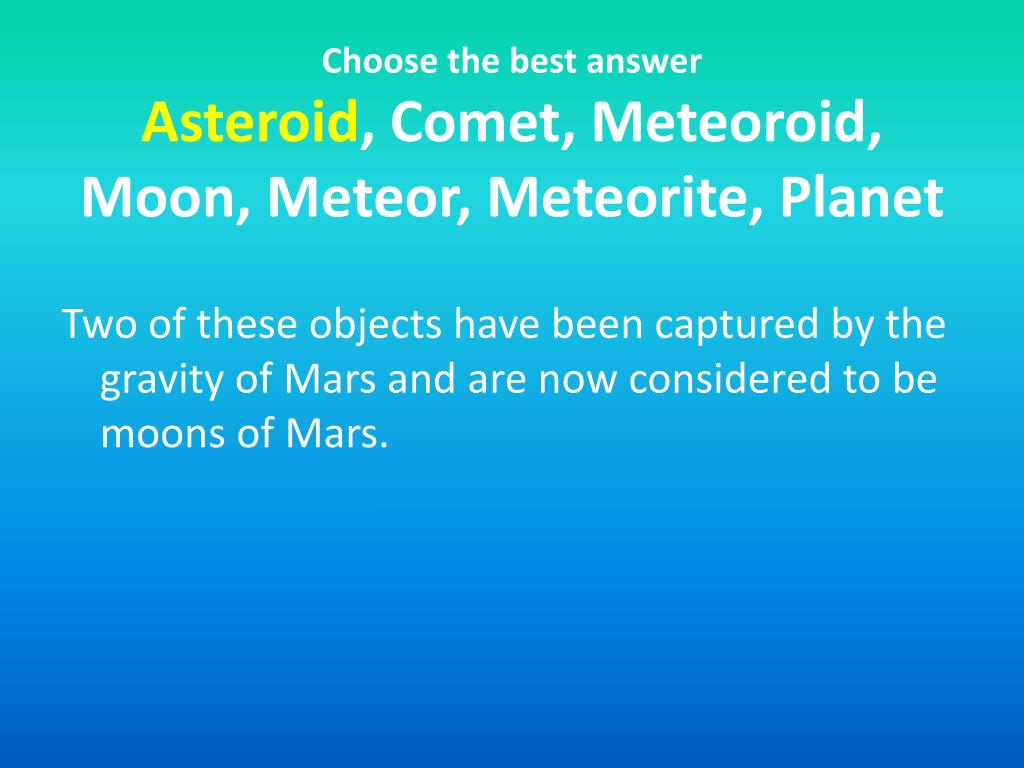 Choose the best answer
Asteroid, Comet, Meteoroid, Moon, Meteor, Meteorite, Planet

Two of these objects have been captured by the gravity of Mars and are now considered to be moons of Mars.